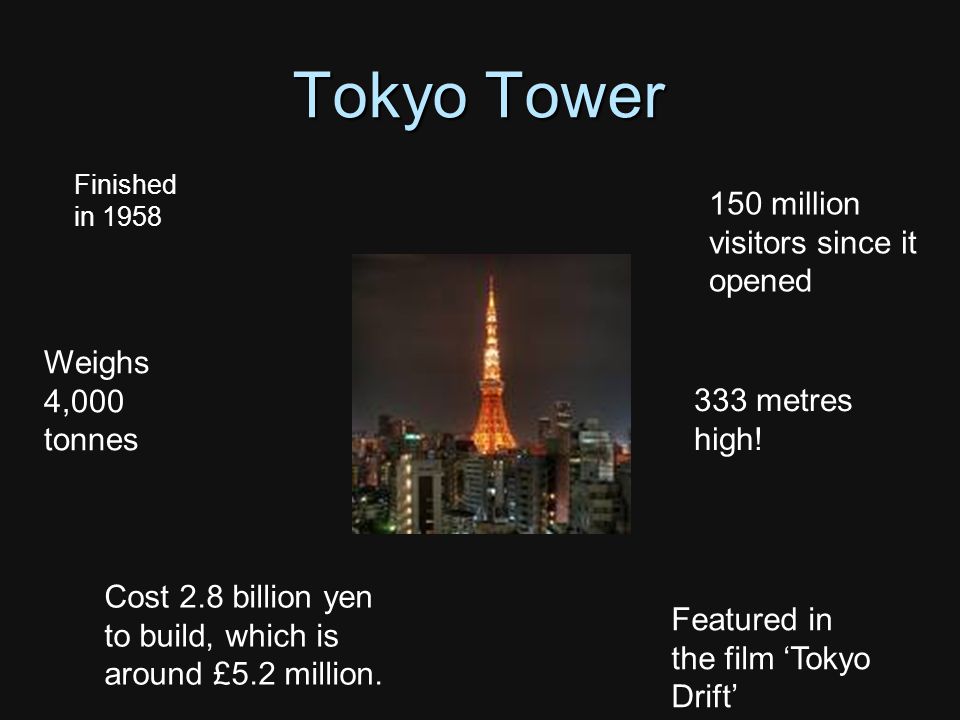 Tokyo Tower

Finished in 1958

150 million visitors since it opened

Weighs 4,000 tonnes

333 metres high!

Cost 2.8 billion yen to build, which is around £5.2 million.

Featured in the film ‘Tokyo Drift’